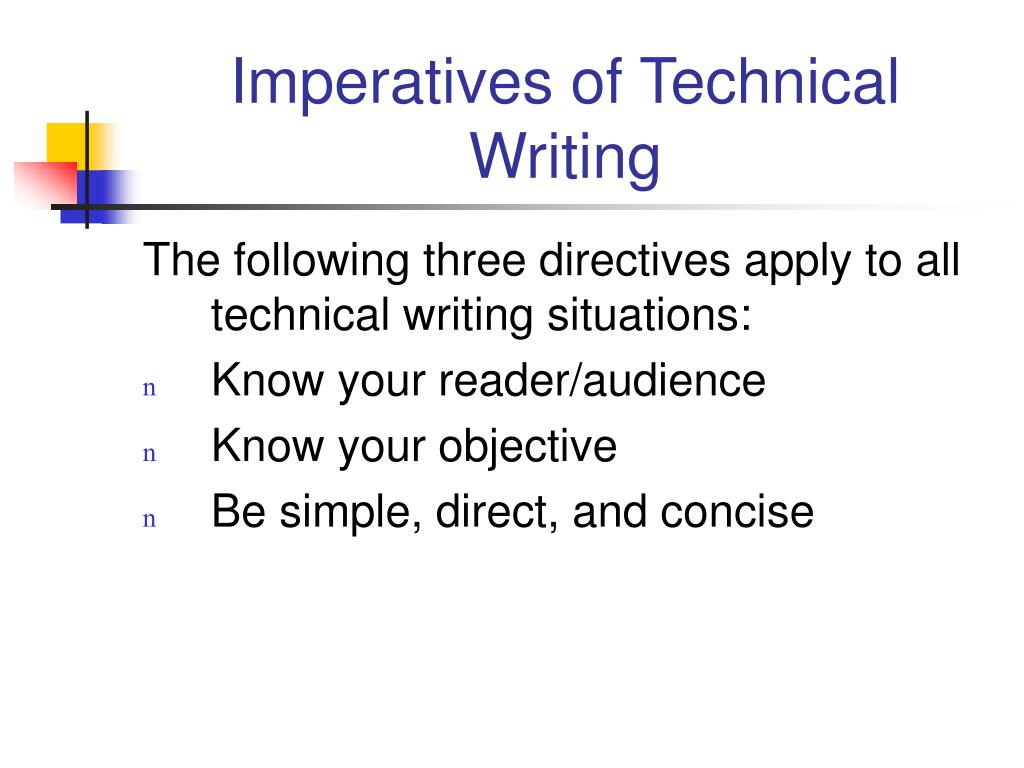 Imperatives of Technical Writing

The following three directives apply to all technical writing situations:

n Know your reader/audience
n Know your objective
n Be simple, direct, and concise